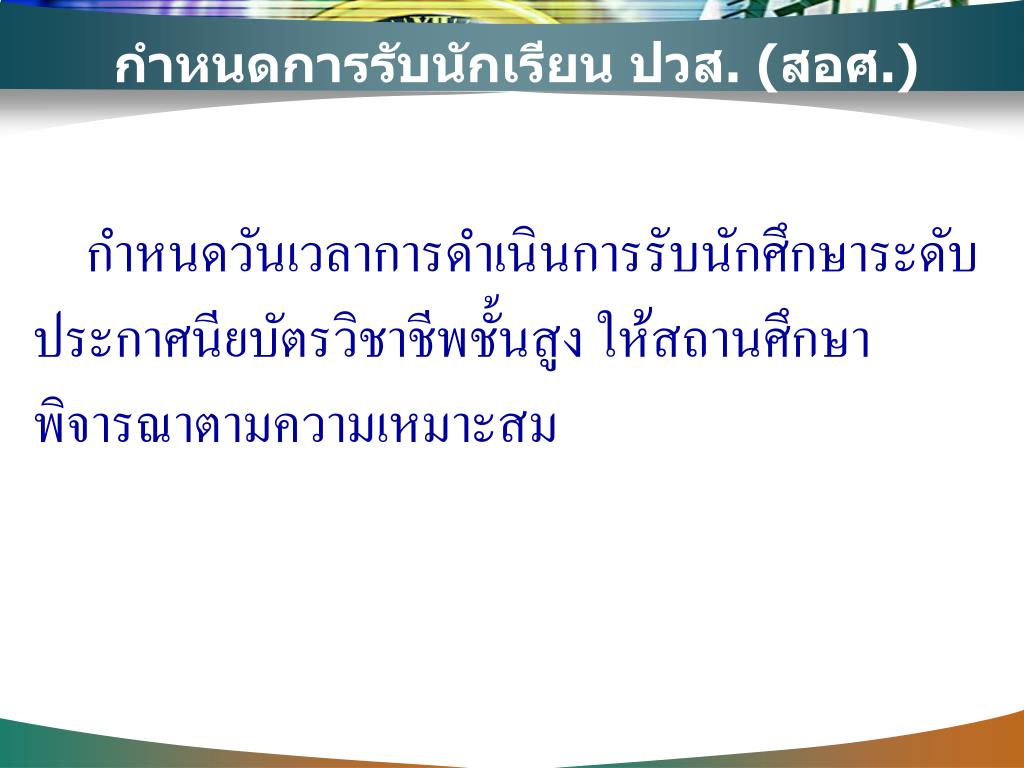 กำหนดการรับนักเรียน ปวส. (สอศ.)

กำหนดวันเวลาการดำเนินการรับนักศึกษาระดับประกาศนียบัตรวิชาชีพชั้นสูง ให้สถานศึกษาพิจารณาตามความเหมาะสม